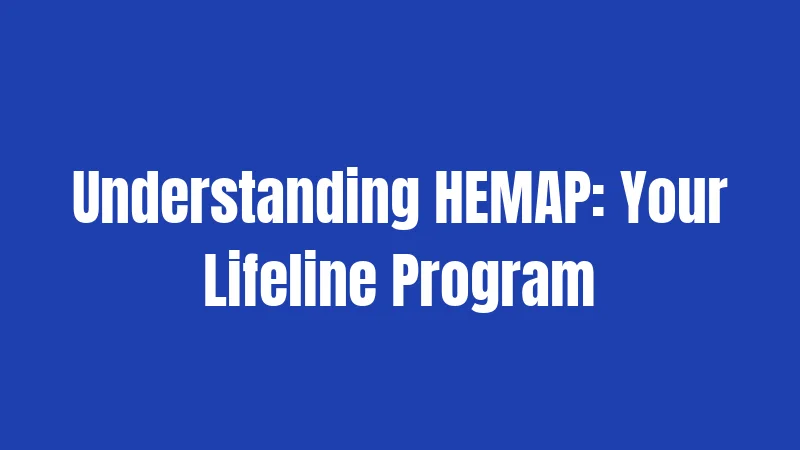 Understanding HEMAP: Your Lifeline Program